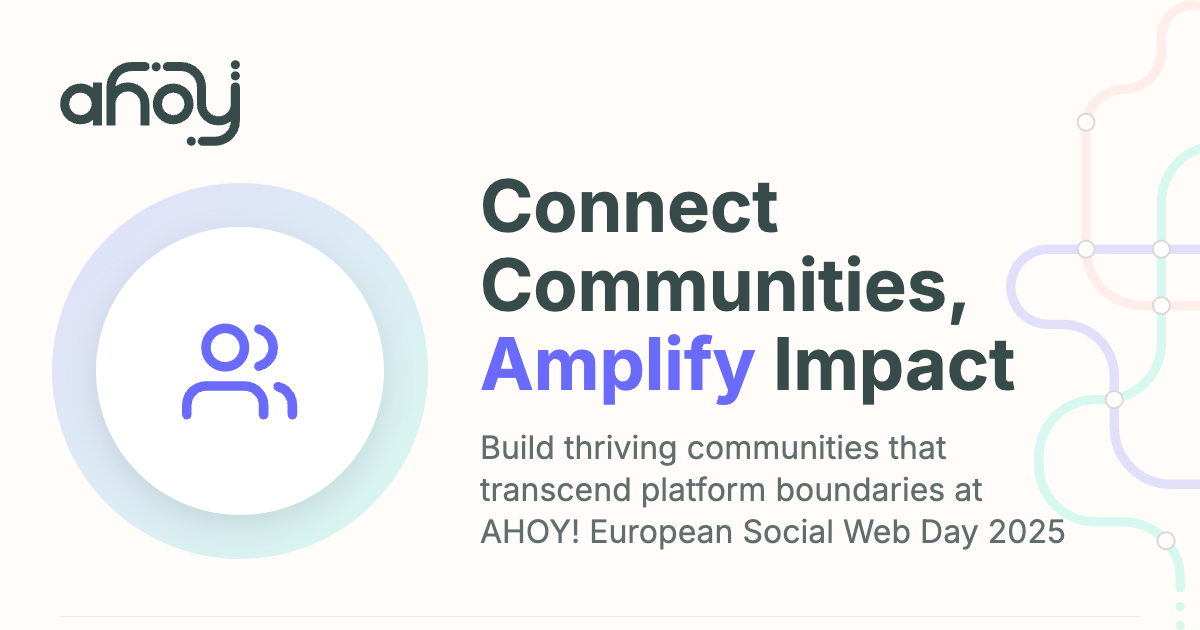 ahoy

Connect Communities, Amplify Impact

Build thriving communities that transcend platform boundaries at AHOY! European Social Web Day 2025